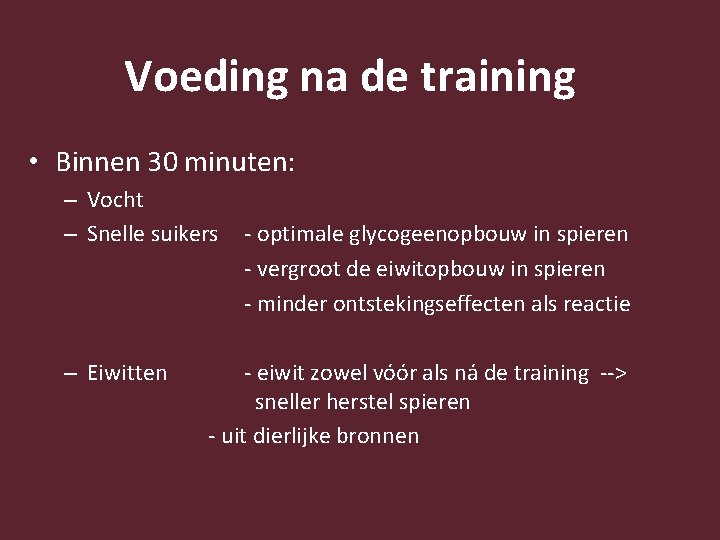 Voeding na de training

• Binnen 30 minuten:
– Vocht
– Snelle suikers - optimale glycogeenopbouw in spieren
- vergroot de eiwitopbouw in spieren
- minder ontstekingseffecten als reactie

– Eiwitten - eiwit zowel vóór als ná de training --> sneller herstel spieren
- uit dierlijke bronnen